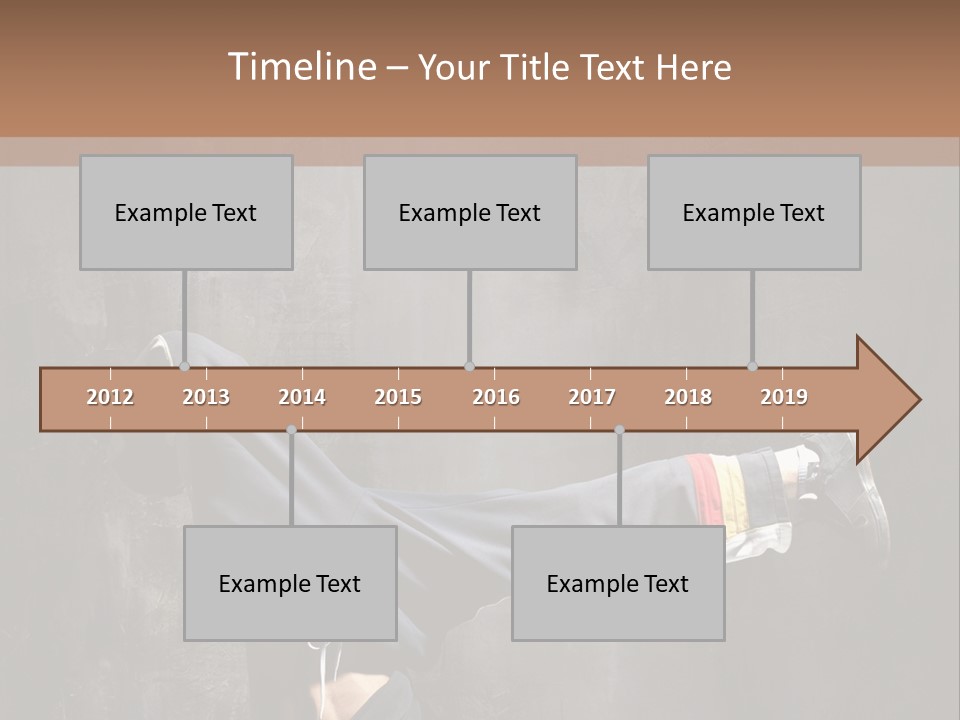 Timeline – Your Title Text Here

Example Text

Example Text

Example Text

2012 2013 2014 2015 2016 2017 2018 2019

Example Text

Example Text